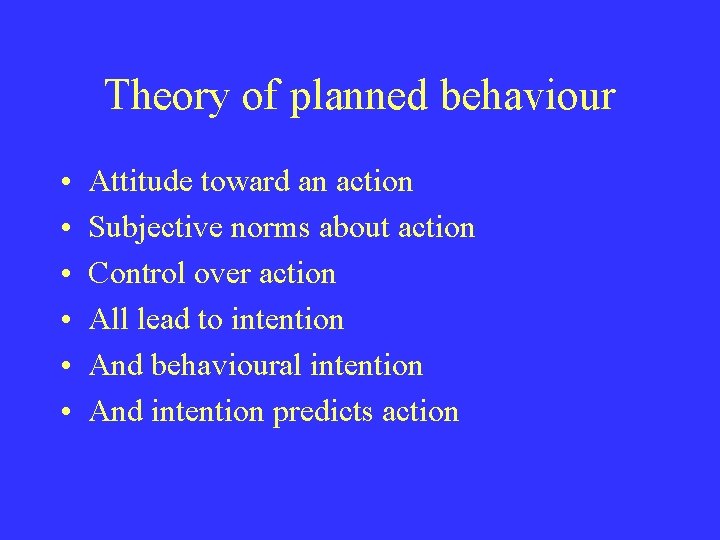 Theory of planned behaviour

• Attitude toward an action
• Subjective norms about action
• Control over action
• All lead to intention
• And behavioural intention
• And intention predicts action